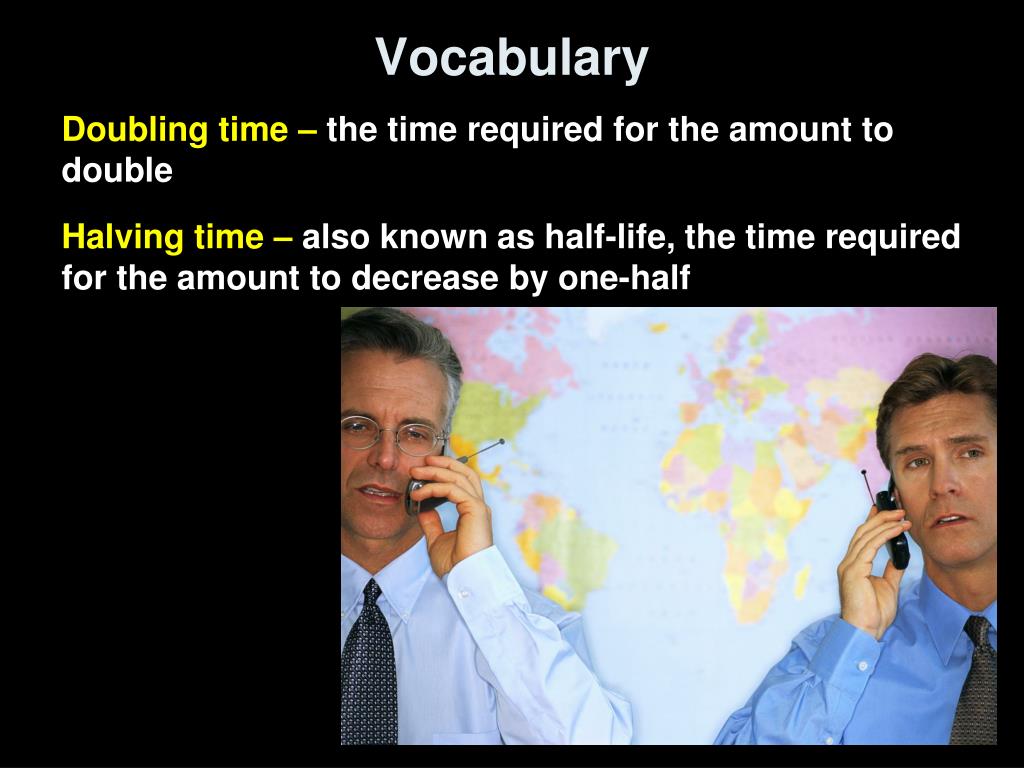 Vocabulary

Doubling time – the time required for the amount to double

Halving time – also known as half-life, the time required for the amount to decrease by one-half